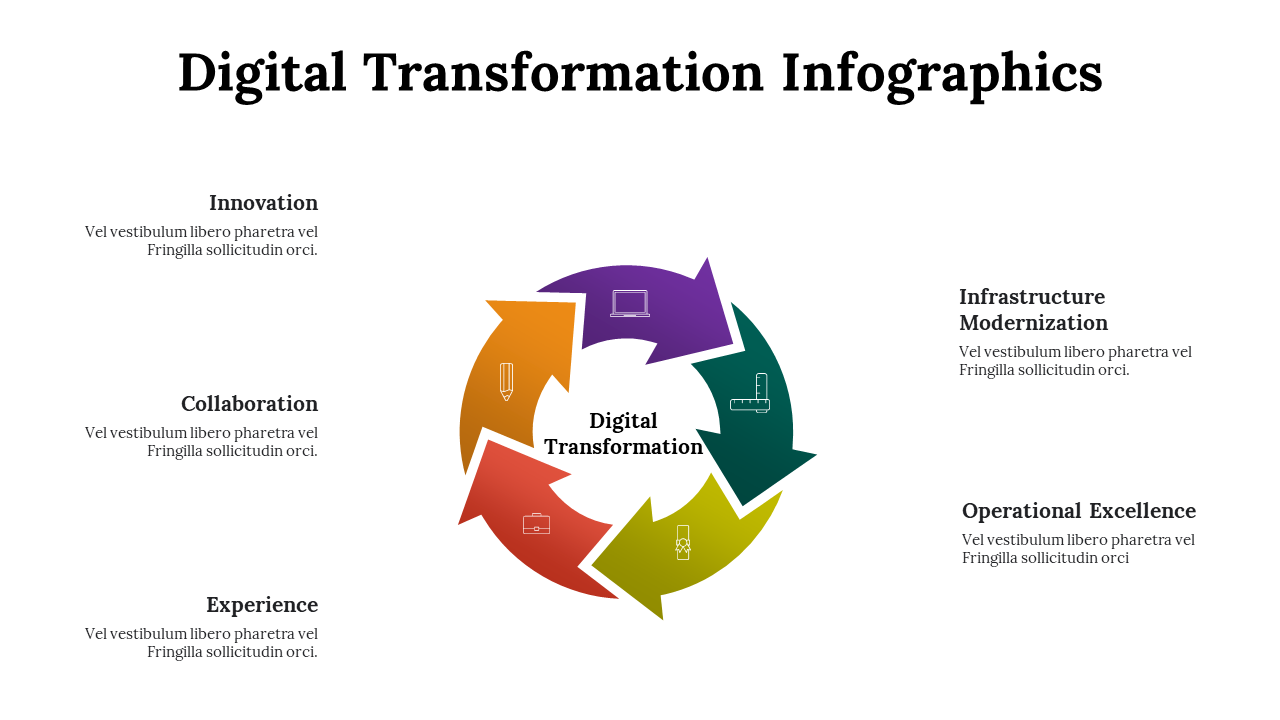 Digital Transformation Infographics

Innovation
Vel vestibulum libero pharetra vel Fringilla sollicitudin orci.

Collaboration
Vel vestibulum libero pharetra vel Fringilla sollicitudin orci.

Experience
Vel vestibulum libero pharetra vel Fringilla sollicitudin orci.

Digital Transformation

Infrastructure Modernization
Vel vestibulum libero pharetra vel Fringilla sollicitudin orci.

Operational Excellence
Vel vestibulum libero pharetra vel Fringilla sollicitudin orci